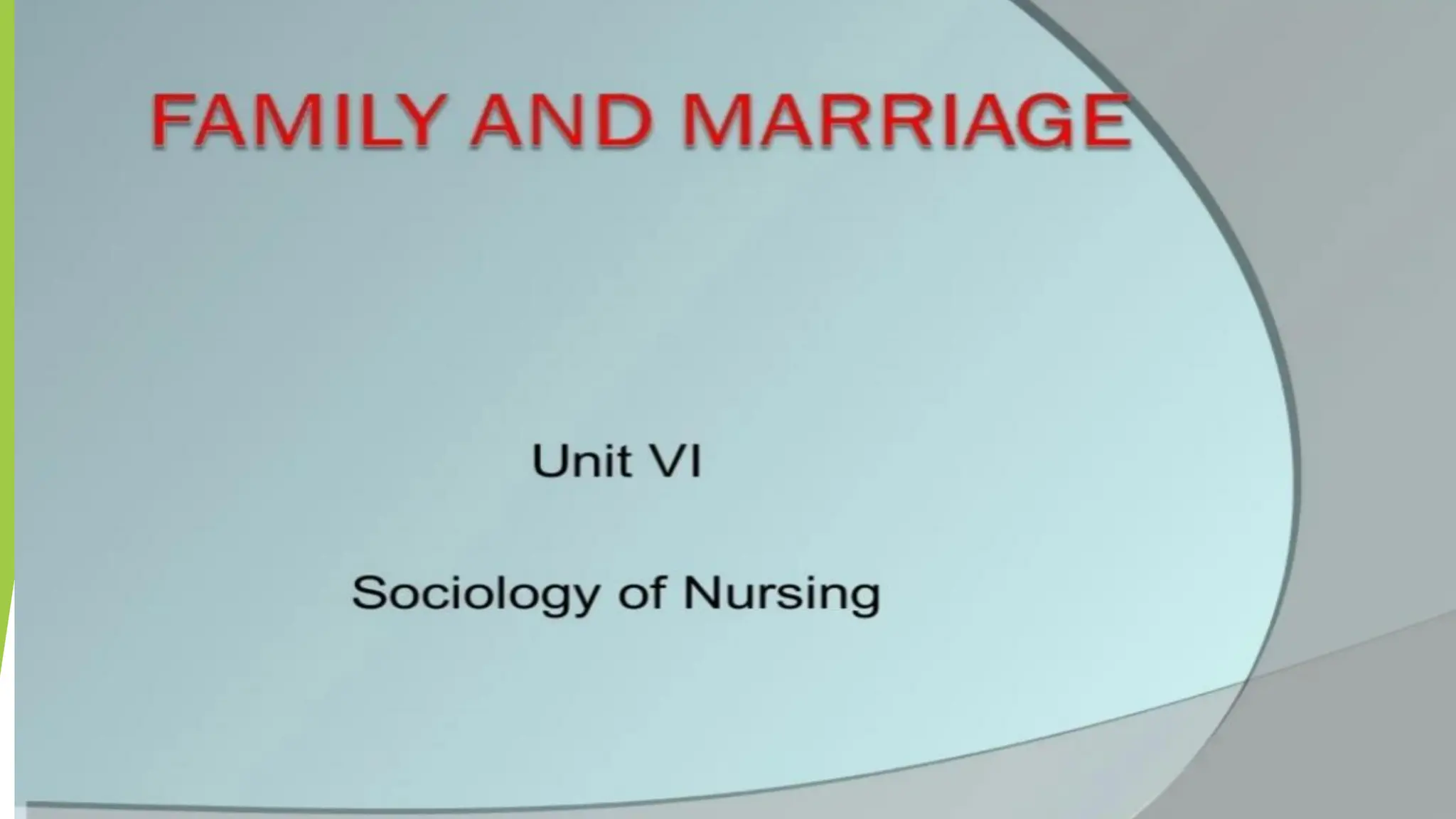 FAMILY AND MARRIAGE

Unit VI

Sociology of Nursing